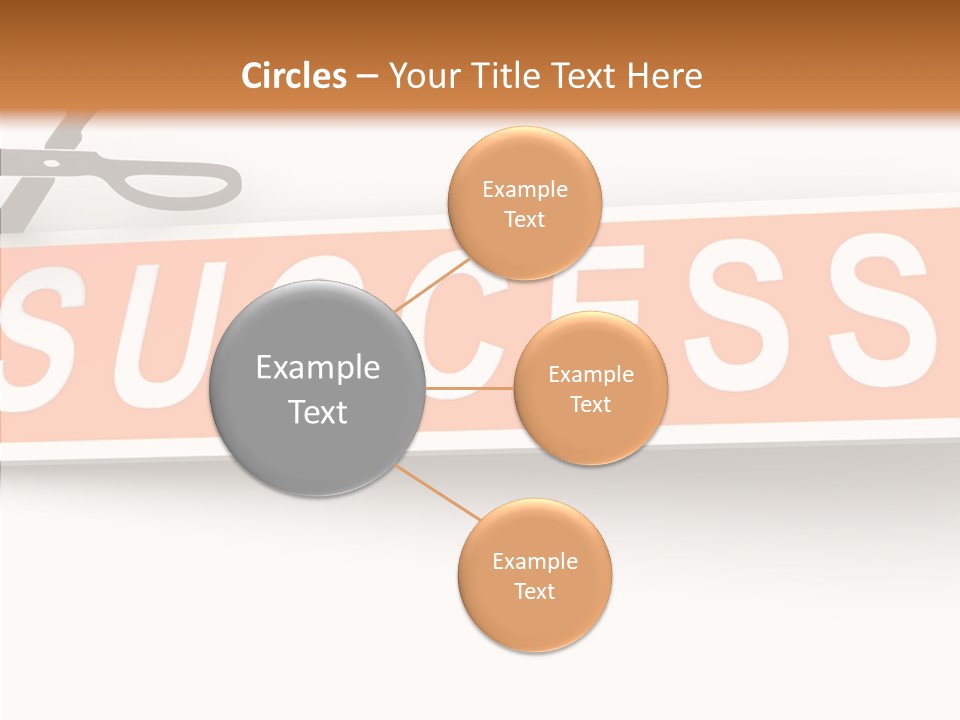 Circles – Your Title Text Here

SUCCESS

Example Text

Example Text

Example Text

Example Text